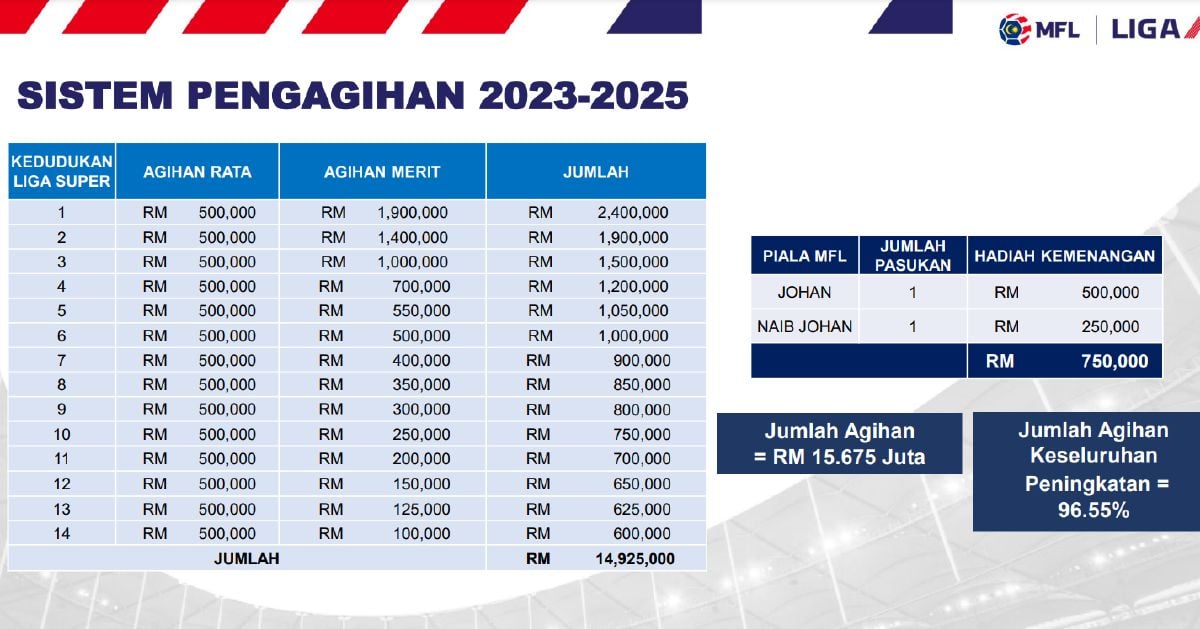 MFL | LIGA

SISTEM PENGAGIHAN 2023-2025

| KEDUDUKAN LIGA SUPER | AGIHAN RATA | AGIHAN MERIT | JUMLAH |
|---|---|---|---|
| 1 | RM 500,000 | RM 1,900,000 | RM 2,400,000 |
| 2 | RM 500,000 | RM 1,400,000 | RM 1,900,000 |
| 3 | RM 500,000 | RM 1,000,000 | RM 1,500,000 |
| 4 | RM 500,000 | RM 700,000 | RM 1,200,000 |
| 5 | RM 500,000 | RM 550,000 | RM 1,050,000 |
| 6 | RM 500,000 | RM 500,000 | RM 1,000,000 |
| 7 | RM 500,000 | RM 400,000 | RM 900,000 |
| 8 | RM 500,000 | RM 350,000 | RM 850,000 |
| 9 | RM 500,000 | RM 300,000 | RM 800,000 |
| 10 | RM 500,000 | RM 250,000 | RM 750,000 |
| 11 | RM 500,000 | RM 200,000 | RM 700,000 |
| 12 | RM 500,000 | RM 150,000 | RM 650,000 |
| 13 | RM 500,000 | RM 125,000 | RM 625,000 |
| 14 | RM 500,000 | RM 100,000 | RM 600,000 |
| JUMLAH | | | RM 14,925,000 |

| PIALA MFL | JUMLAH PASUKAN | HADIAH KEMENANGAN |
|---|---|---|
| JOHAN | 1 | RM 500,000 |
| NAIB JOHAN | 1 | RM 250,000 |
| | | RM 750,000 |

Jumlah Agihan = RM 15.675 Juta

Jumlah Agihan Keseluruhan Peningkatan = 96.55%